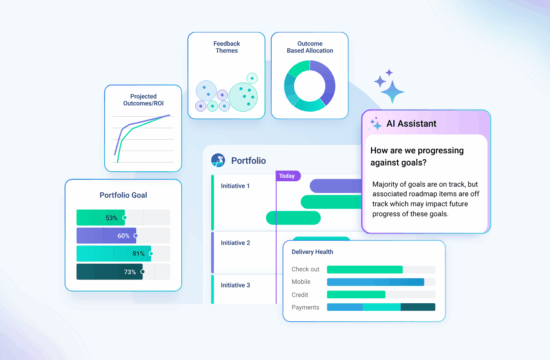 Feedback Themes

Outcome Based Allocation

Projected Outcomes/ROI

AI Assistant

How are we progressing against goals?

Majority of goals are on track, but associated roadmap items are off track which may impact future progress of these goals.

Portfolio

Today

Initiative 1

Initiative 2

Initiative 3

Portfolio Goal

53%

60%

81%

73%

Delivery Health

Check out

Mobile

Credit

Payments